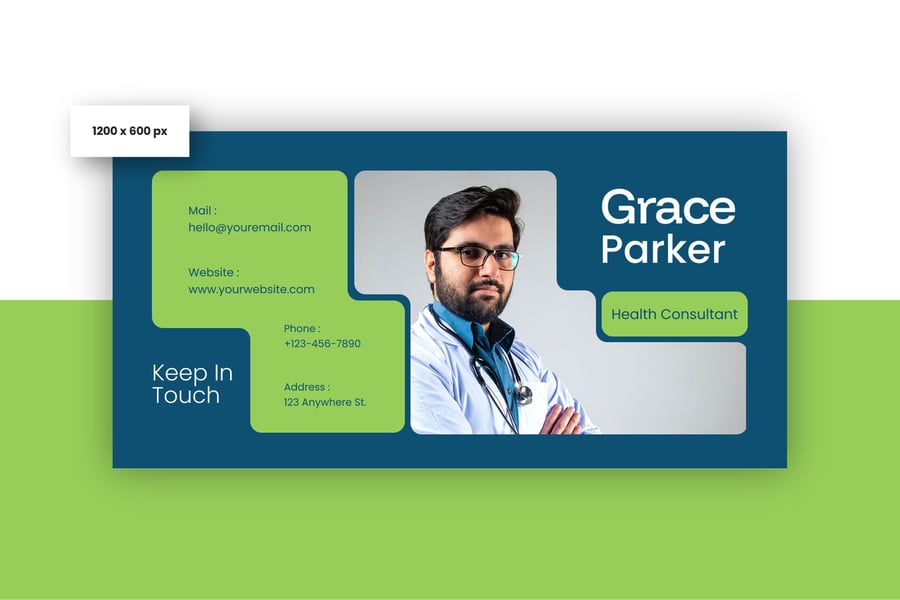 1200 x 600 px

Mail :
hello@youremail.com

Website :
www.yourwebsite.com

Phone :
+123-456-7890

Address :
123 Anywhere St.

Keep In Touch

Grace Parker

Health Consultant